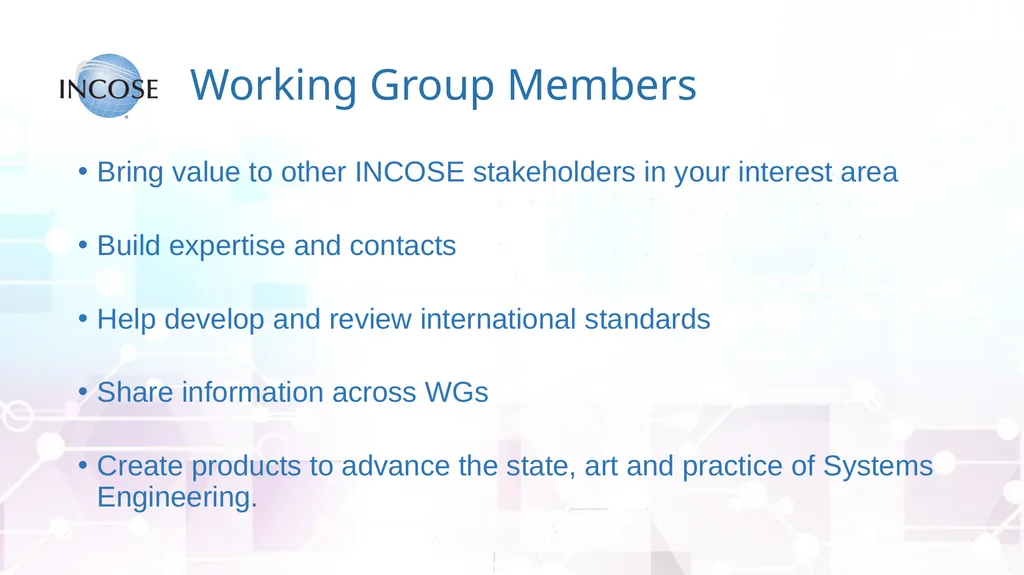 INCOSE

Working Group Members

• Bring value to other INCOSE stakeholders in your interest area

• Build expertise and contacts

• Help develop and review international standards

• Share information across WGs

• Create products to advance the state, art and practice of Systems Engineering.